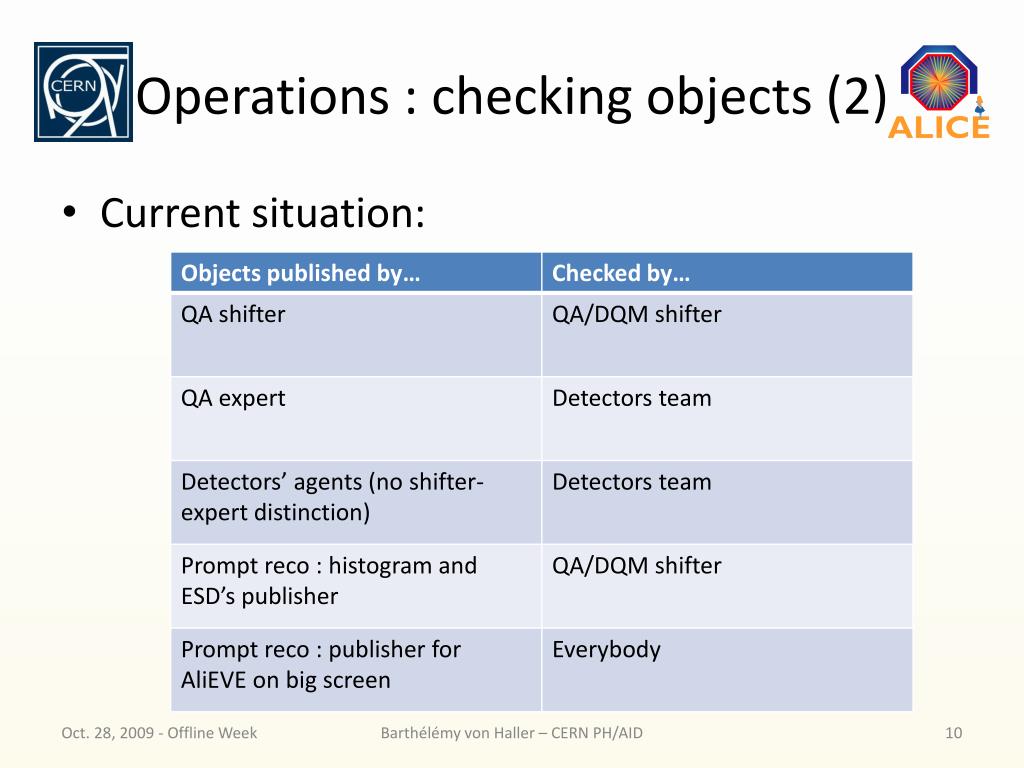 CERN

Operations : checking objects (2)

ALICE

• Current situation:

| Objects published by… | Checked by… |
|---|---|
| QA shifter | QA/DQM shifter |
| QA expert | Detectors team |
| Detectors’ agents (no shifter-expert distinction) | Detectors team |
| Prompt reco : histogram and ESD’s publisher | QA/DQM shifter |
| Prompt reco : publisher for AliEVE on big screen | Everybody |

Oct. 28, 2009 - Offline Week

Barthélémy von Haller – CERN PH/AID

10